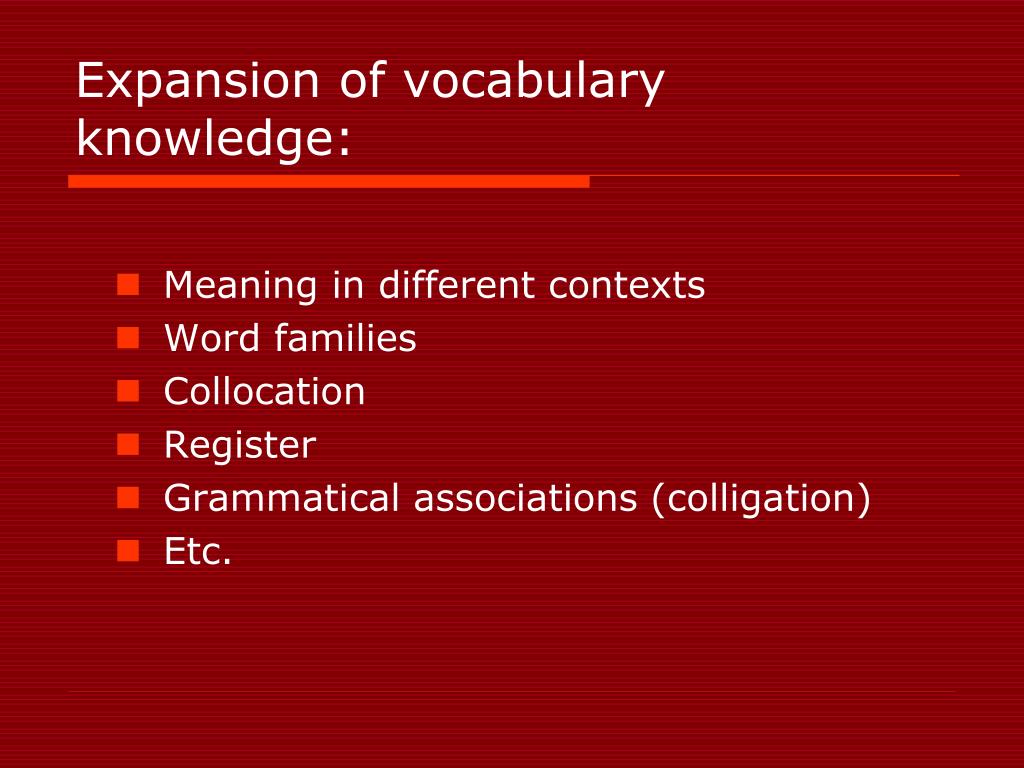 Expansion of vocabulary knowledge:

- Meaning in different contexts
- Word families
- Collocation
- Register
- Grammatical associations (colligation)
- Etc.